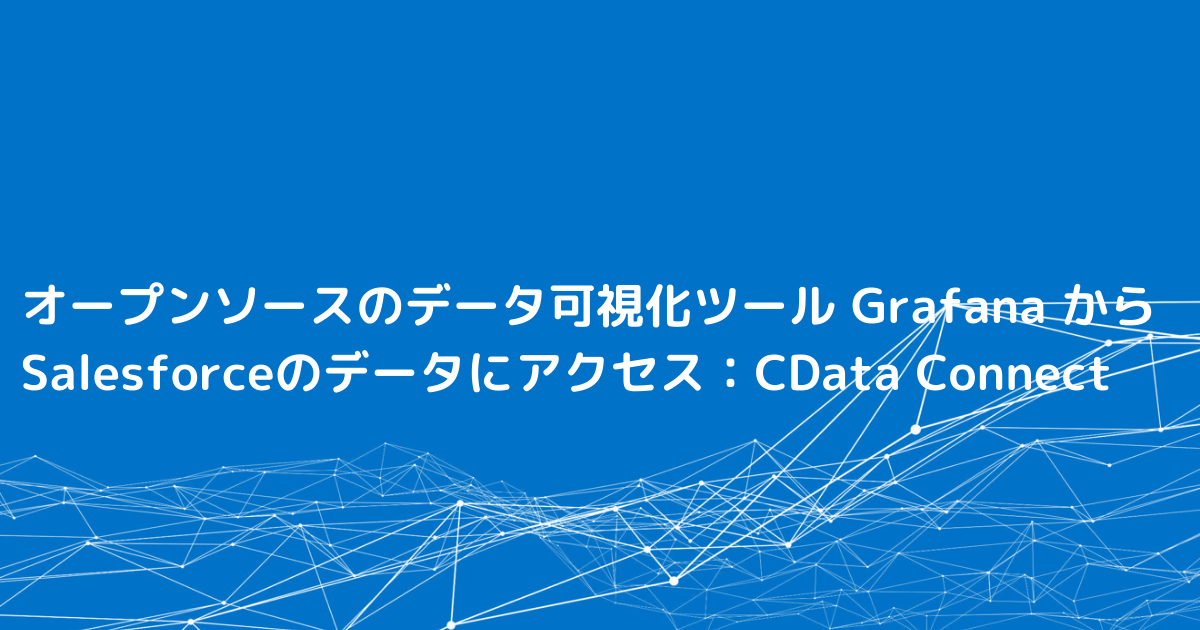 オープンソースのデータ可視化ツール Grafana から Salesforceのデータにアクセス：CData Connect